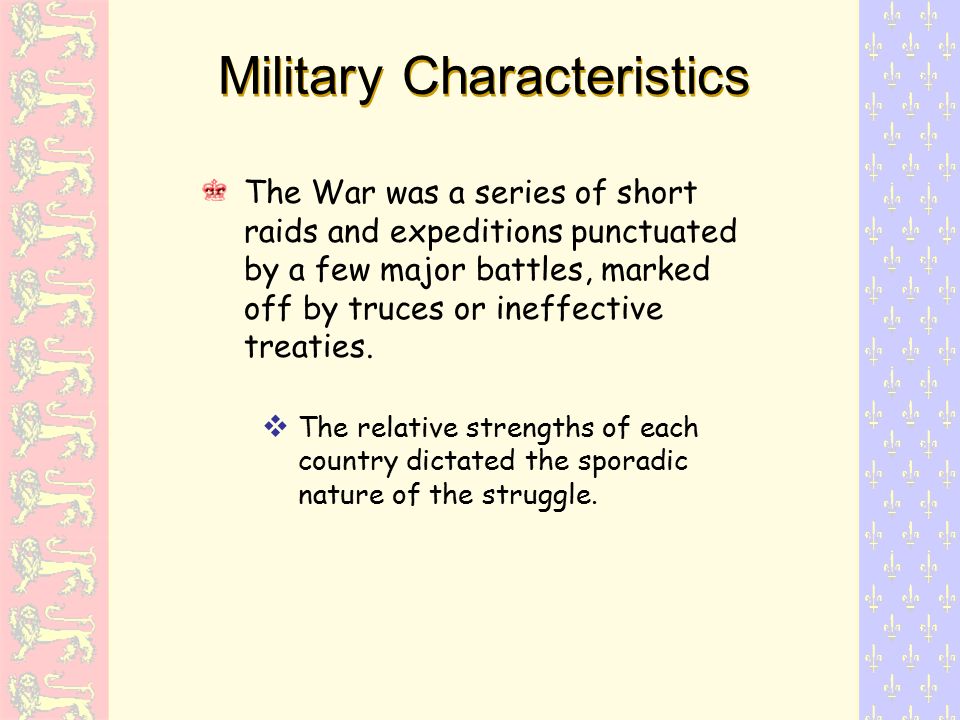 Military Characteristics

The War was a series of short raids and expeditions punctuated by a few major battles, marked off by truces or ineffective treaties.

The relative strengths of each country dictated the sporadic nature of the struggle.